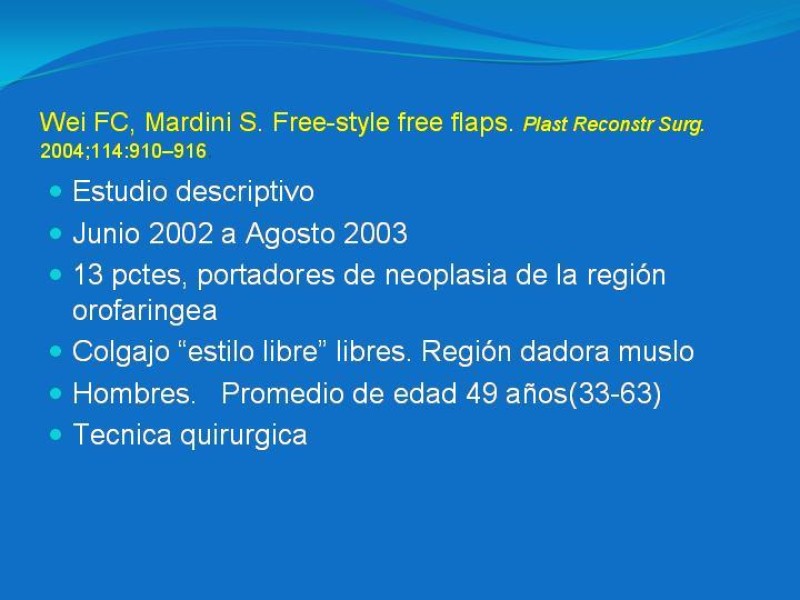 Wei FC, Mardini S. Free-style free flaps. Plast Reconstr Surg. 2004;114:910–916.

• Estudio descriptivo
• Junio 2002 a Agosto 2003
• 13 pctes, portadores de neoplasia de la región orofaringea
• Colgajo "estilo libre" libres. Región dadora muslo
• Hombres. Promedio de edad 49 años(33-63)
• Tecnica quirurgica